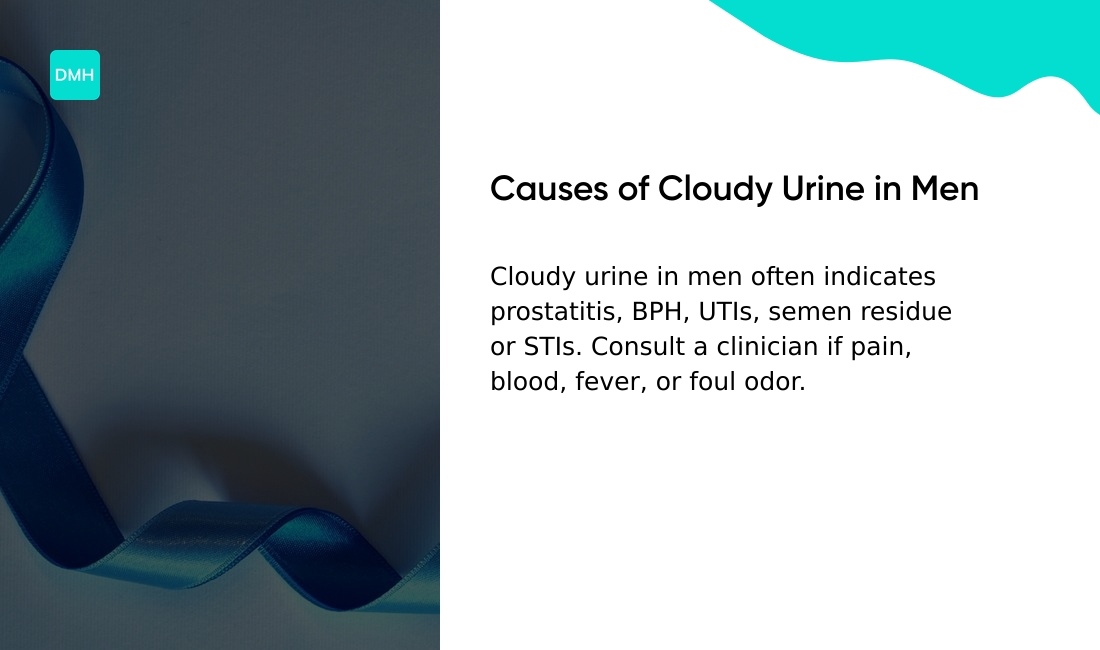 DMH

Causes of Cloudy Urine in Men

Cloudy urine in men often indicates prostatitis, BPH, UTIs, semen residue or STIs. Consult a clinician if pain, blood, fever, or foul odor.